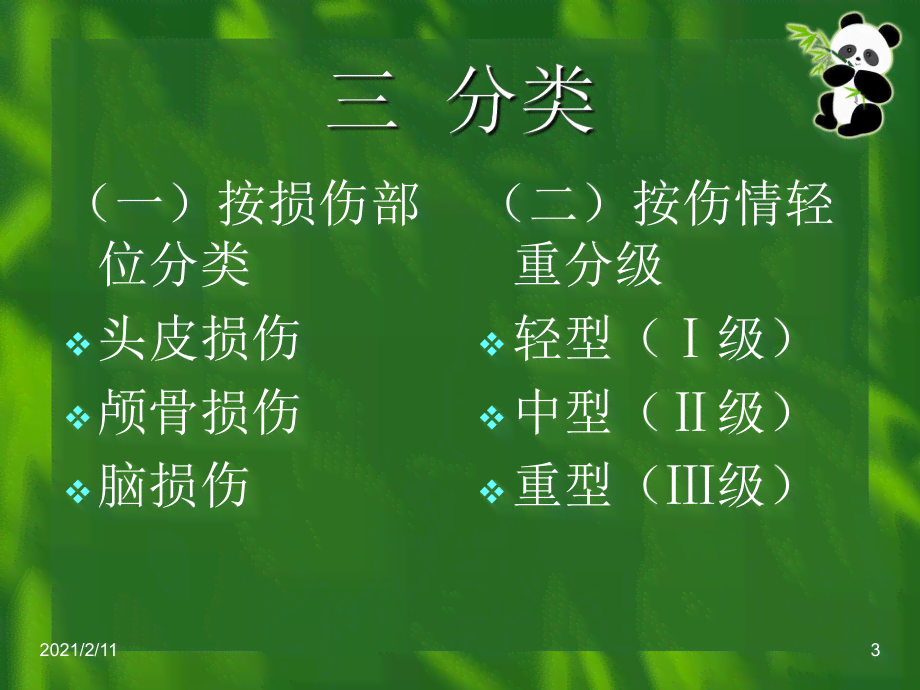 三 分类

（一）按损伤部位分类

❖ 头皮损伤
❖ 颅骨损伤
❖ 脑损伤

（二）按伤情轻重分级

❖ 轻型（Ⅰ级）
❖ 中型（Ⅱ级）
❖ 重型（Ⅲ级）

2021/2/11

3